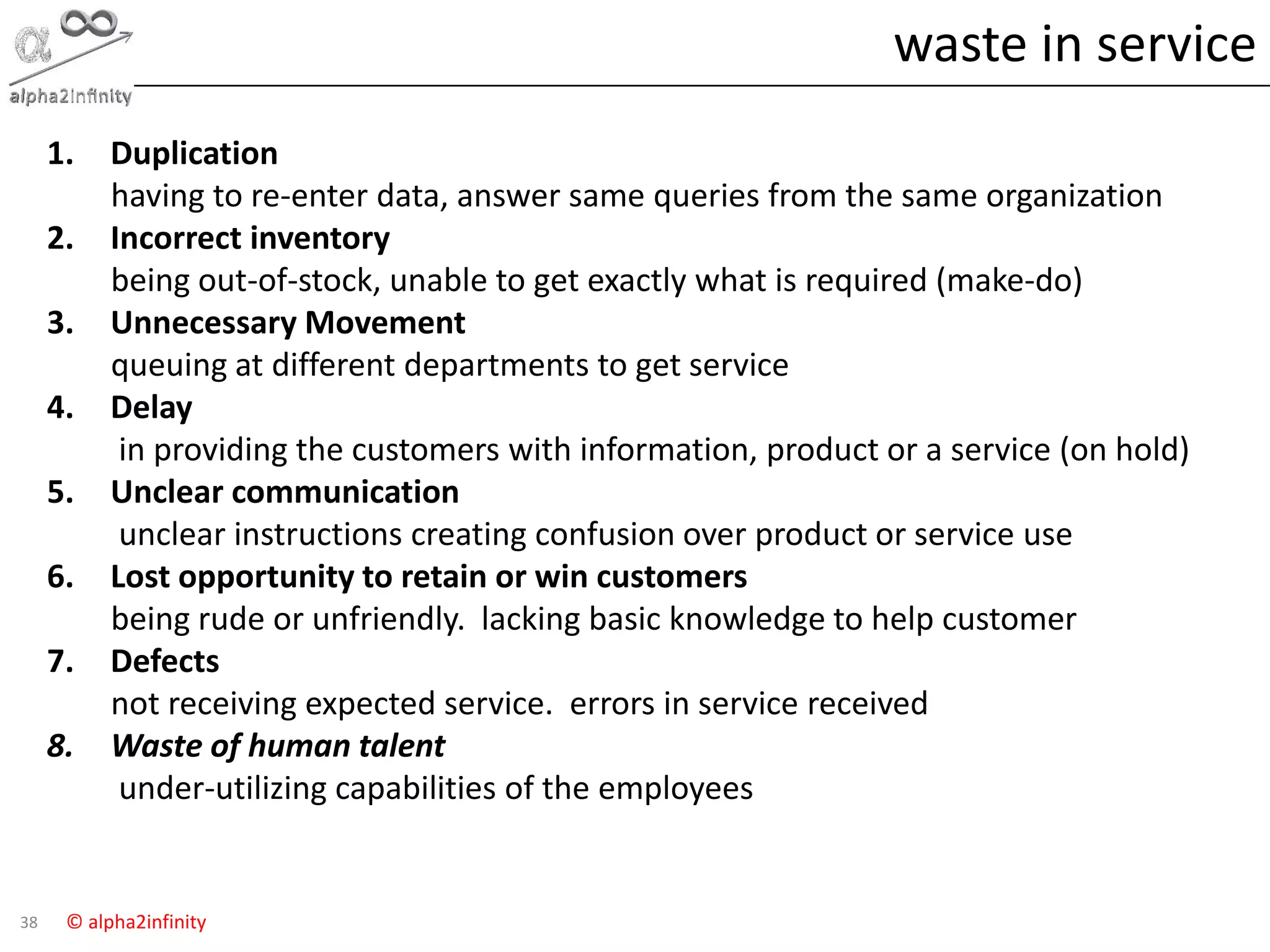 alpha2infinity

waste in service

1. Duplication
having to re-enter data, answer same queries from the same organization
2. Incorrect inventory
being out-of-stock, unable to get exactly what is required (make-do)
3. Unnecessary Movement
queuing at different departments to get service
4. Delay
in providing the customers with information, product or a service (on hold)
5. Unclear communication
unclear instructions creating confusion over product or service use
6. Lost opportunity to retain or win customers
being rude or unfriendly. lacking basic knowledge to help customer
7. Defects
not receiving expected service. errors in service received
8. Waste of human talent
under-utilizing capabilities of the employees

38 © alpha2infinity